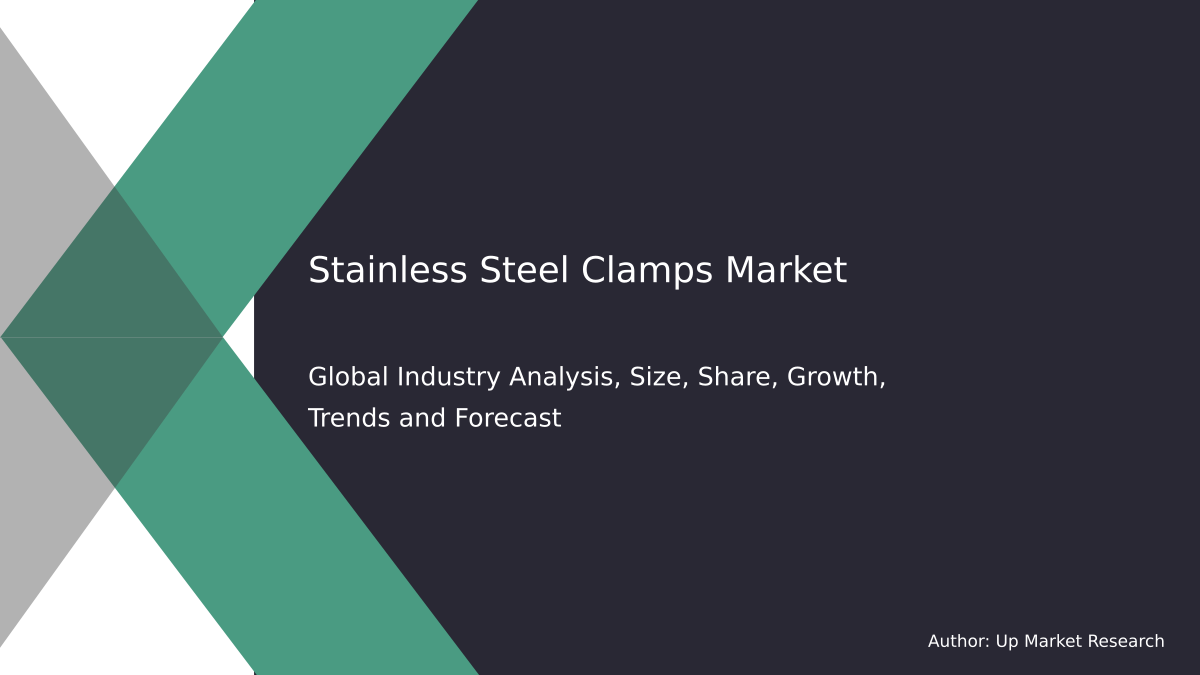 Stainless Steel Clamps Market

Global Industry Analysis, Size, Share, Growth, Trends and Forecast

Author: Up Market Research